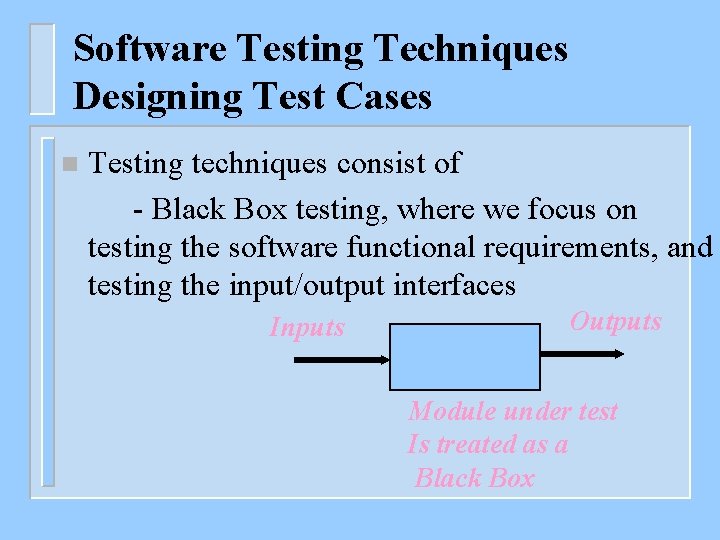 Software Testing Techniques
Designing Test Cases

Testing techniques consist of

- Black Box testing, where we focus on testing the software functional requirements, and testing the input/output interfaces

Inputs

Outputs

Module under test
Is treated as a
Black Box